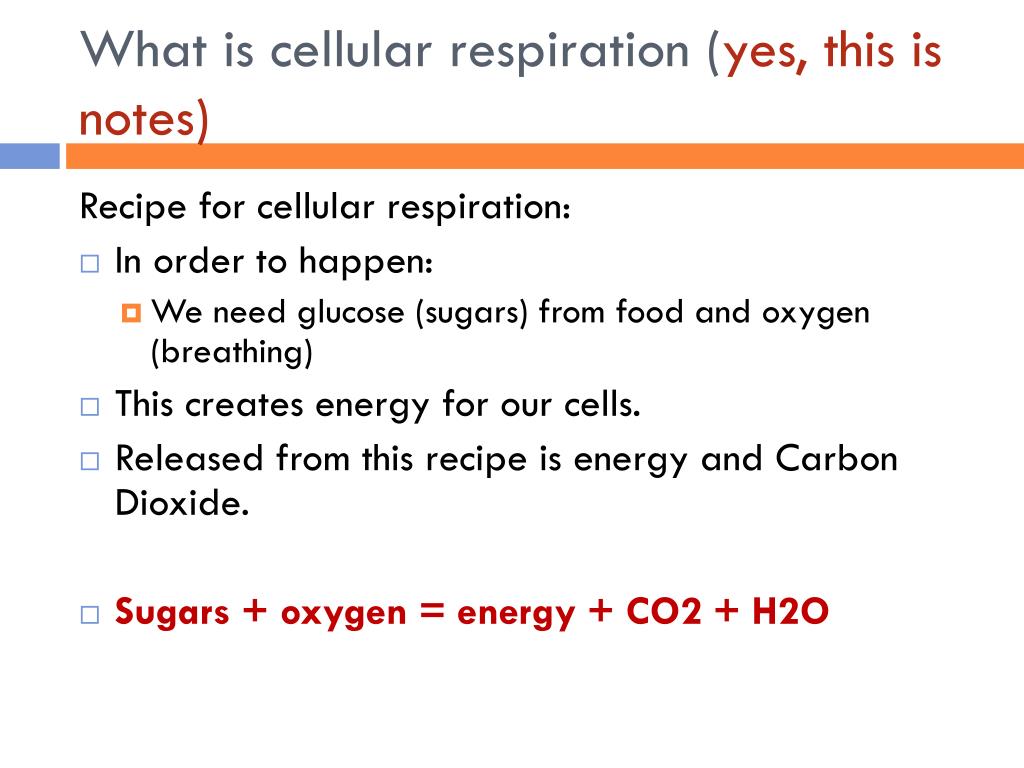 What is cellular respiration (yes, this is notes)

Recipe for cellular respiration:

In order to happen:

We need glucose (sugars) from food and oxygen (breathing)

This creates energy for our cells.

Released from this recipe is energy and Carbon Dioxide.

Sugars + oxygen = energy + CO2 + H2O